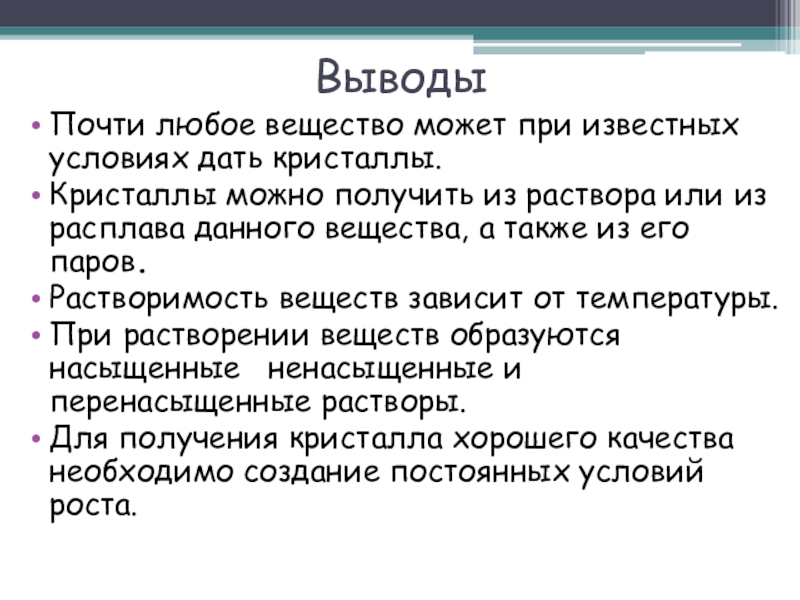 Выводы

• Почти любое вещество может при известных условиях дать кристаллы.
• Кристаллы можно получить из раствора или из расплава данного вещества, а также из его паров.
• Растворимость веществ зависит от температуры.
• При растворении веществ образуются насыщенные ненасыщенные и перенасыщенные растворы.
• Для получения кристалла хорошего качества необходимо создание постоянных условий роста.